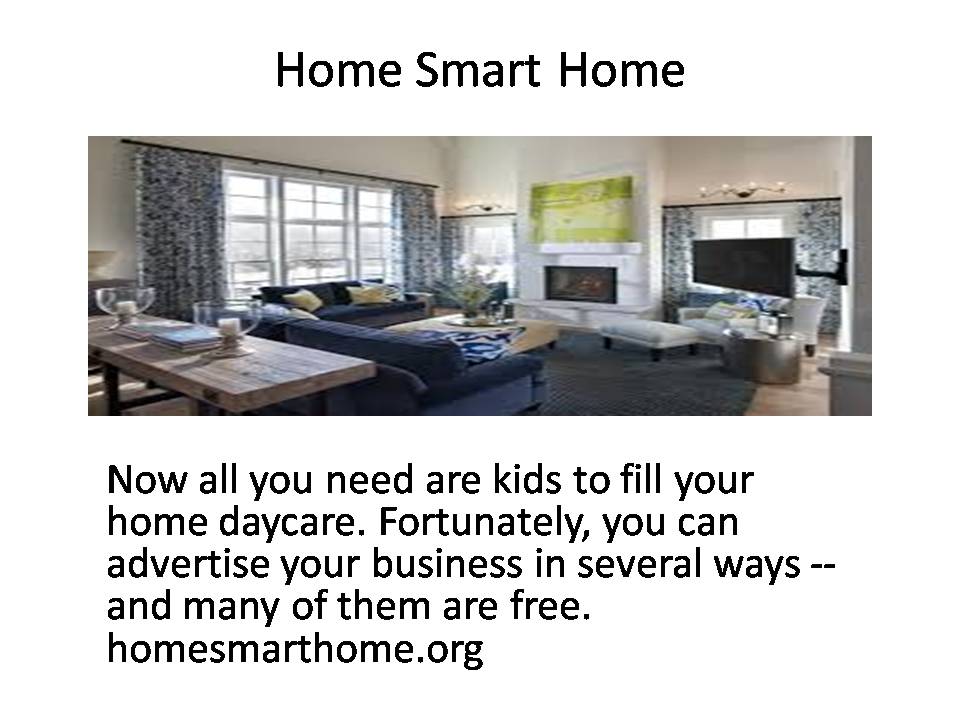 Home Smart Home

Now all you need are kids to fill your home daycare. Fortunately, you can advertise your business in several ways -- and many of them are free.
homesmarthome.org